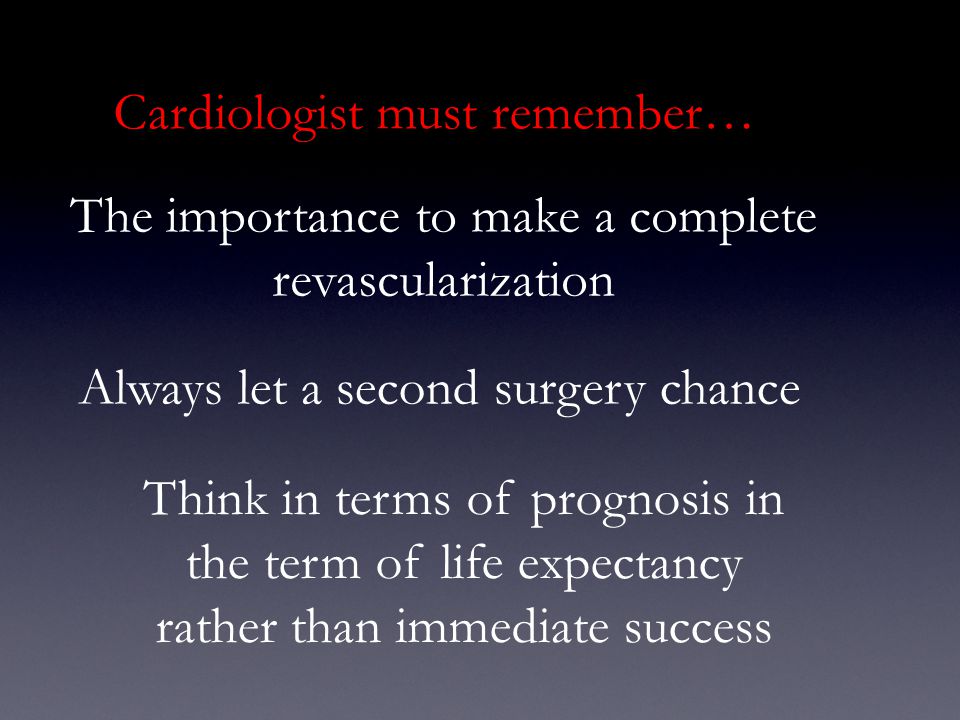 Cardiologist must remember…

The importance to make a complete revascularization

Always let a second surgery chance

Think in terms of prognosis in the term of life expectancy rather than immediate success